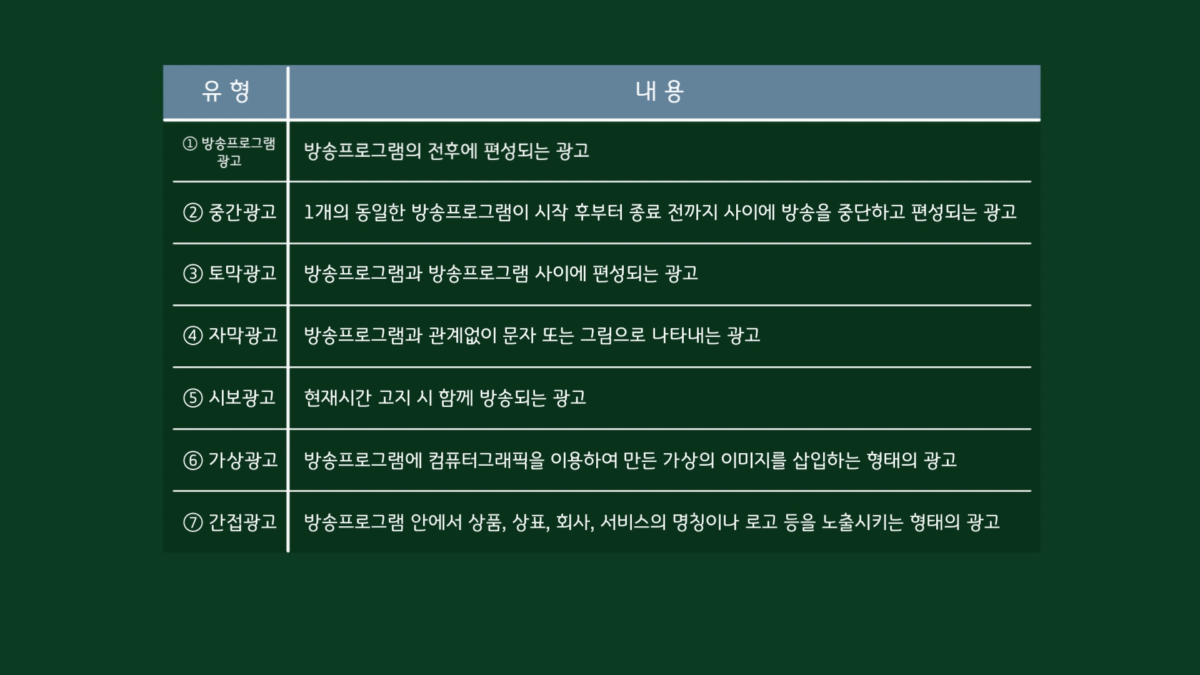 | 유 형 | 내 용 |
|---|---|
| ① 방송프로그램 광고 | 방송프로그램의 전후에 편성되는 광고 |
| ② 중간광고 | 1개의 동일한 방송프로그램이 시작 후부터 종료 전까지 사이에 방송을 중단하고 편성되는 광고 |
| ③ 토막광고 | 방송프로그램과 방송프로그램 사이에 편성되는 광고 |
| ④ 자막광고 | 방송프로그램과 관계없이 문자 또는 그림으로 나타내는 광고 |
| ⑤ 시보광고 | 현재시간 고지 시 함께 방송되는 광고 |
| ⑥ 가상광고 | 방송프로그램에 컴퓨터그래픽을 이용하여 만든 가상의 이미지를 삽입하는 형태의 광고 |
| ⑦ 간접광고 | 방송프로그램 안에서 상품, 상표, 회사, 서비스의 명칭이나 로고 등을 노출시키는 형태의 광고 |